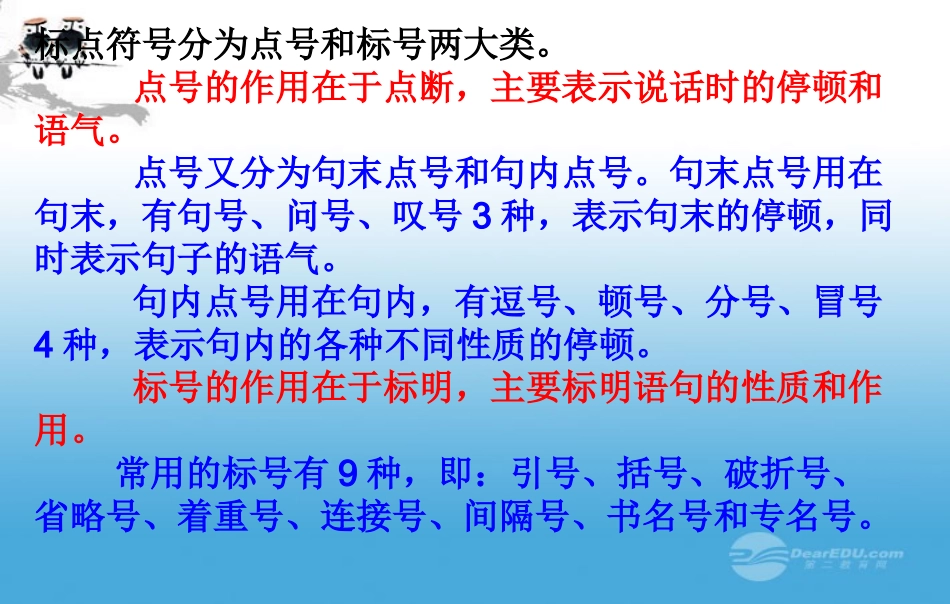 标点符号分为点号和标号两大类。

点号的作用在于点断，主要表示说话时的停顿和语气。

点号又分为句末点号和句内点号。句末点号用在句末，有句号、问号、叹号 3 种，表示句末的停顿，同时表示句子的语气。

句内点号用在句内，有逗号、顿号、分号、冒号 4 种，表示句内的各种不同性质的停顿。

标号的作用在于标明，主要标明语句的性质和作用。

常用的标号有 9 种，即：引号、括号、破折号、省略号、着重号、连接号、间隔号、书名号和专名号。

DearEDU.com 第二教育网